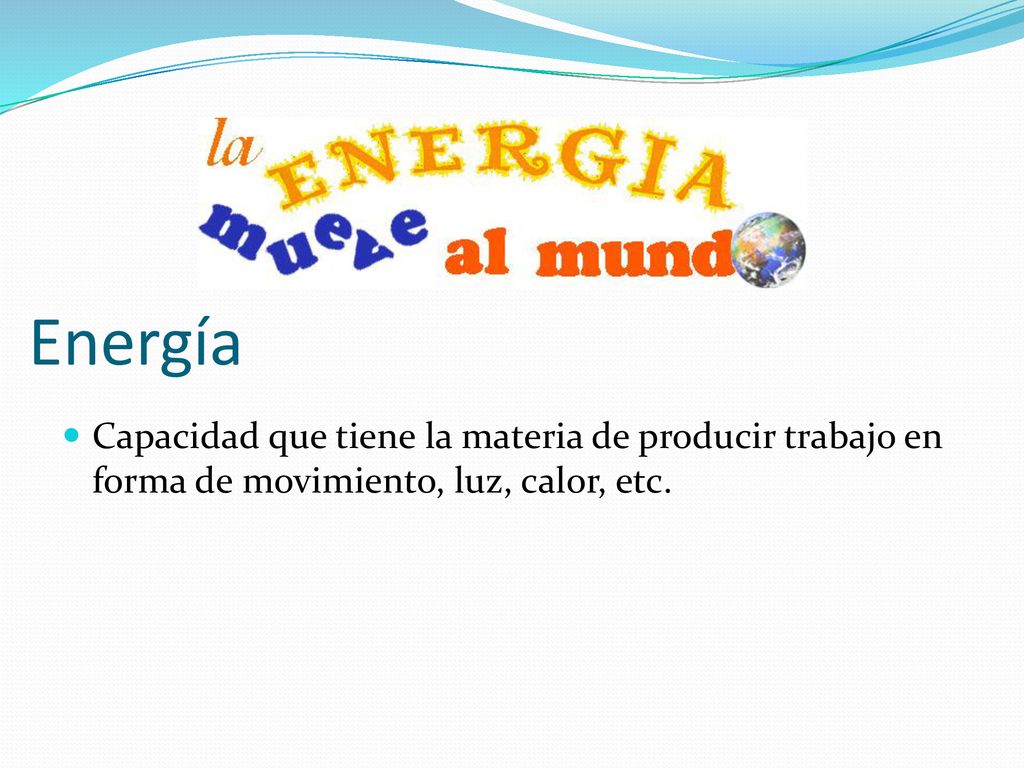 la ENERGIA mueve al mundo

Energía

Capacidad que tiene la materia de producir trabajo en forma de movimiento, luz, calor, etc.